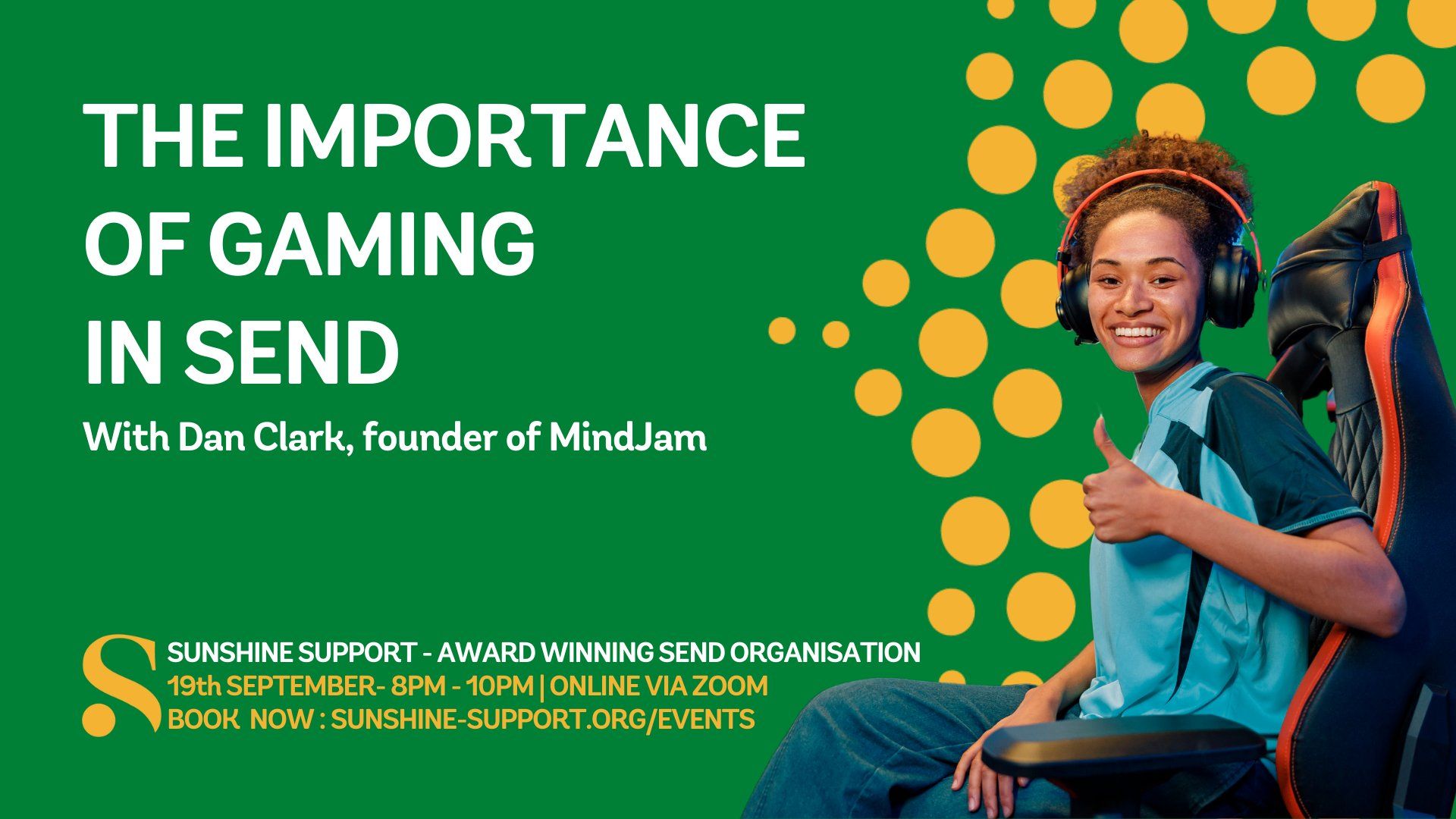 THE IMPORTANCE OF GAMING IN SEND

With Dan Clark, founder of MindJam

S

SUNSHINE SUPPORT - AWARD WINNING SEND ORGANISATION
19th SEPTEMBER- 8PM - 10PM | ONLINE VIA ZOOM
BOOK NOW : SUNSHINE-SUPPORT.ORG/EVENTS